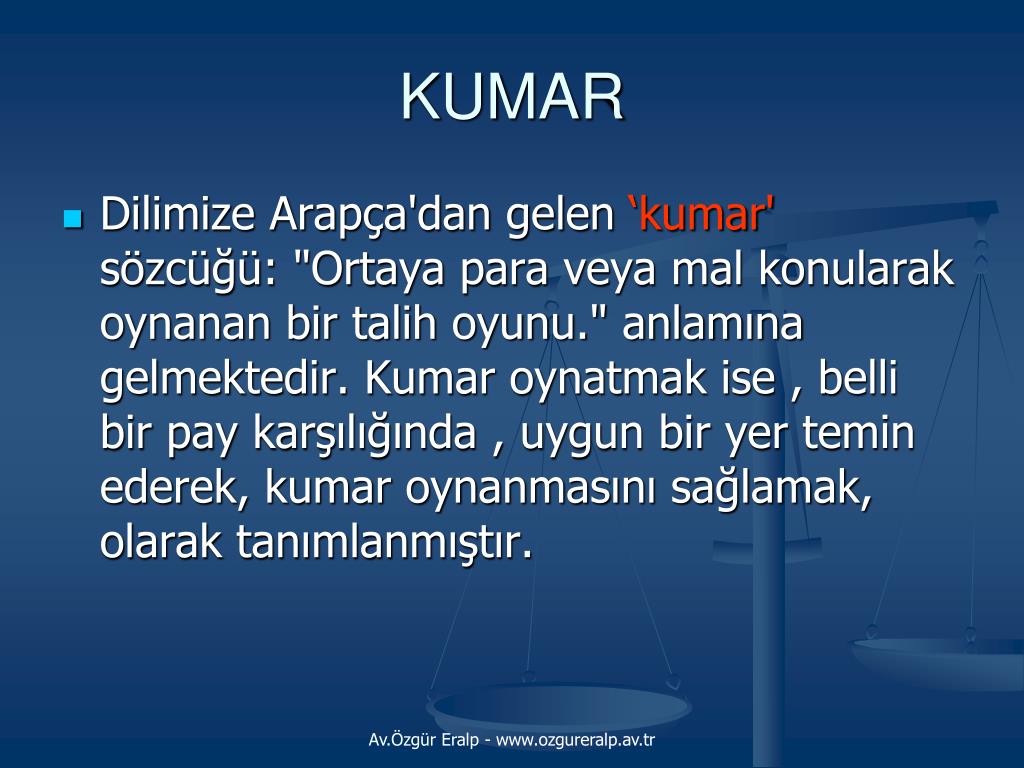 KUMAR

Dilimize Arapça'dan gelen ‘kumar' sözcüğü: "Ortaya para veya mal konularak oynanan bir talih oyunu." anlamına gelmektedir. Kumar oynatmak ise , belli bir pay karşılığında , uygun bir yer temin ederek, kumar oynanmasını sağlamak, olarak tanımlanmıştır.

Av.Özgür Eralp - www.ozgureralp.av.tr